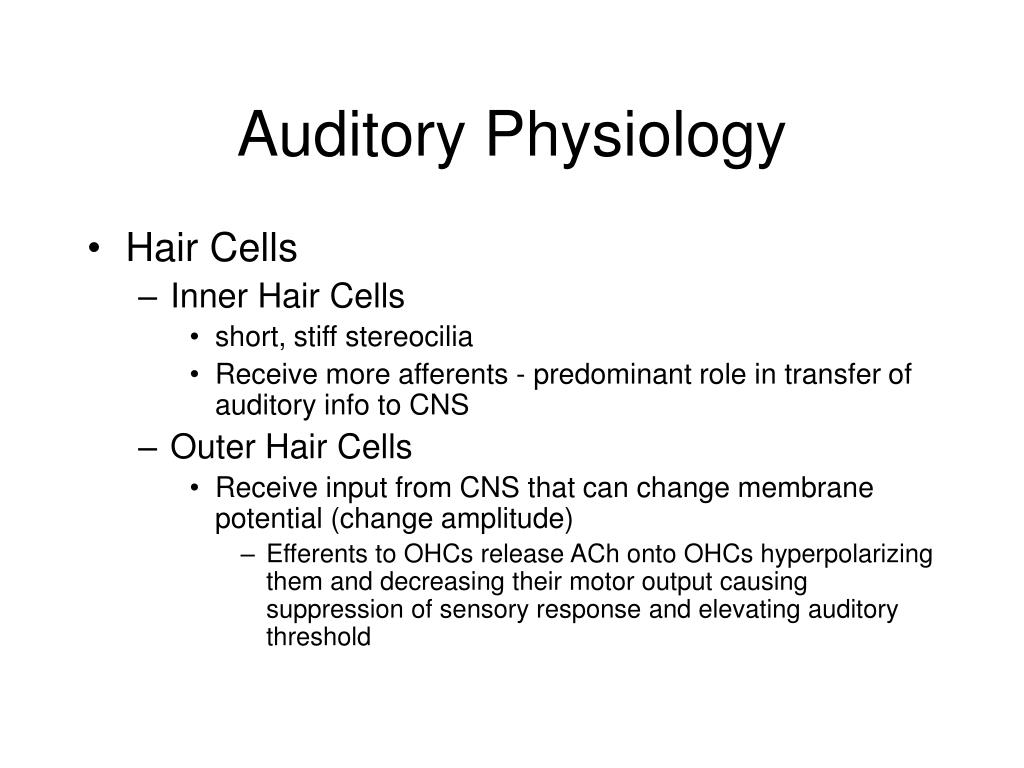 Auditory Physiology

• Hair Cells
– Inner Hair Cells
• short, stiff stereocilia
• Receive more afferents - predominant role in transfer of auditory info to CNS
– Outer Hair Cells
• Receive input from CNS that can change membrane potential (change amplitude)
– Efferents to OHCs release ACh onto OHCs hyperpolarizing them and decreasing their motor output causing suppression of sensory response and elevating auditory threshold